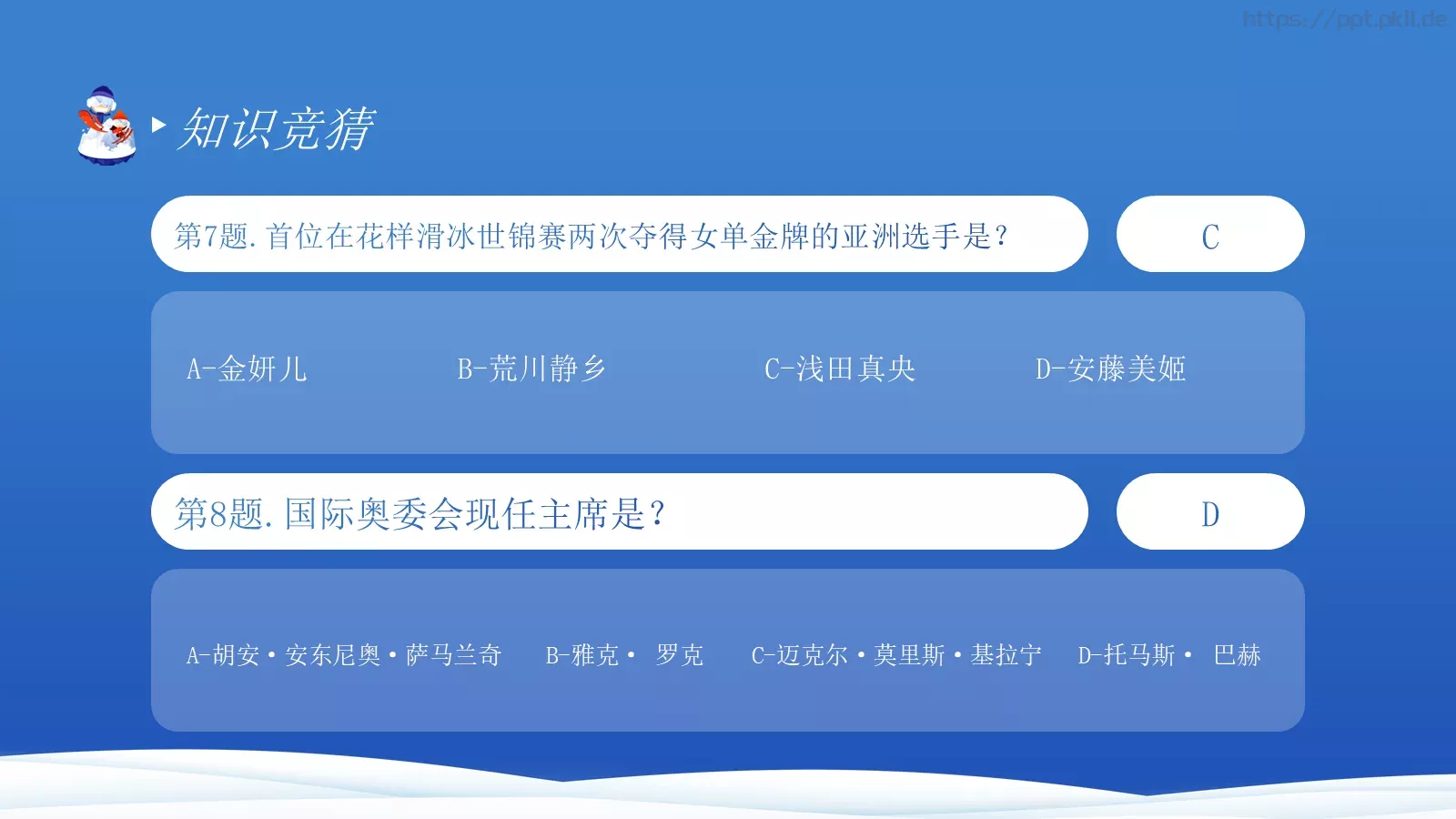 https://ppt.pkll.de

知识竞猜

第7题. 首位在花样滑冰世锦赛两次夺得女单金牌的亚洲选手是？

C

A-金妍儿 B-荒川静乡 C-浅田真央 D-安藤美姬

第8题. 国际奥委会现任主席是？

D

A-胡安·安东尼奥·萨马兰奇 B-雅克· 罗克 C-迈克尔·莫里斯·基拉宁 D-托马斯· 巴赫